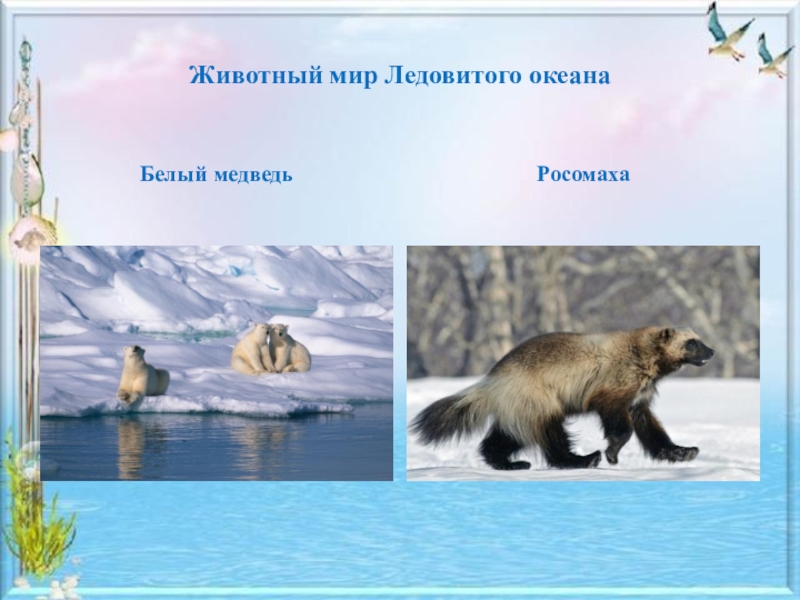 Животный мир Ледовитого океана

Белый медведь

Росомаха